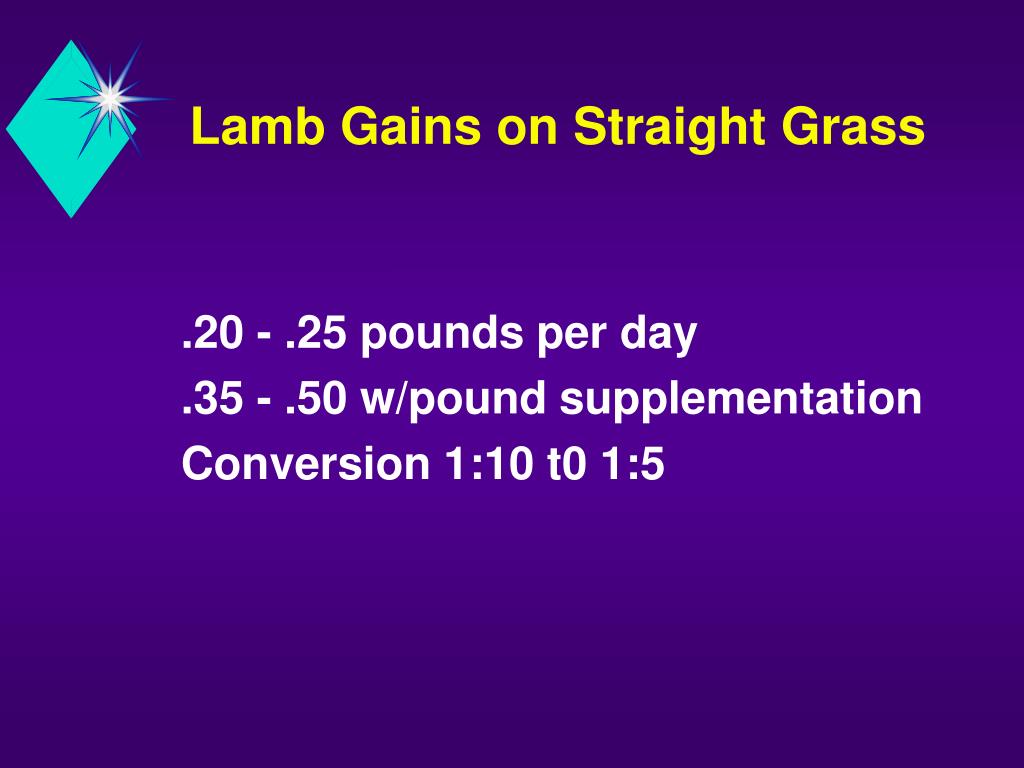 Lamb Gains on Straight Grass

.20 - .25 pounds per day
.35 - .50 w/pound supplementation
Conversion 1:10 t0 1:5